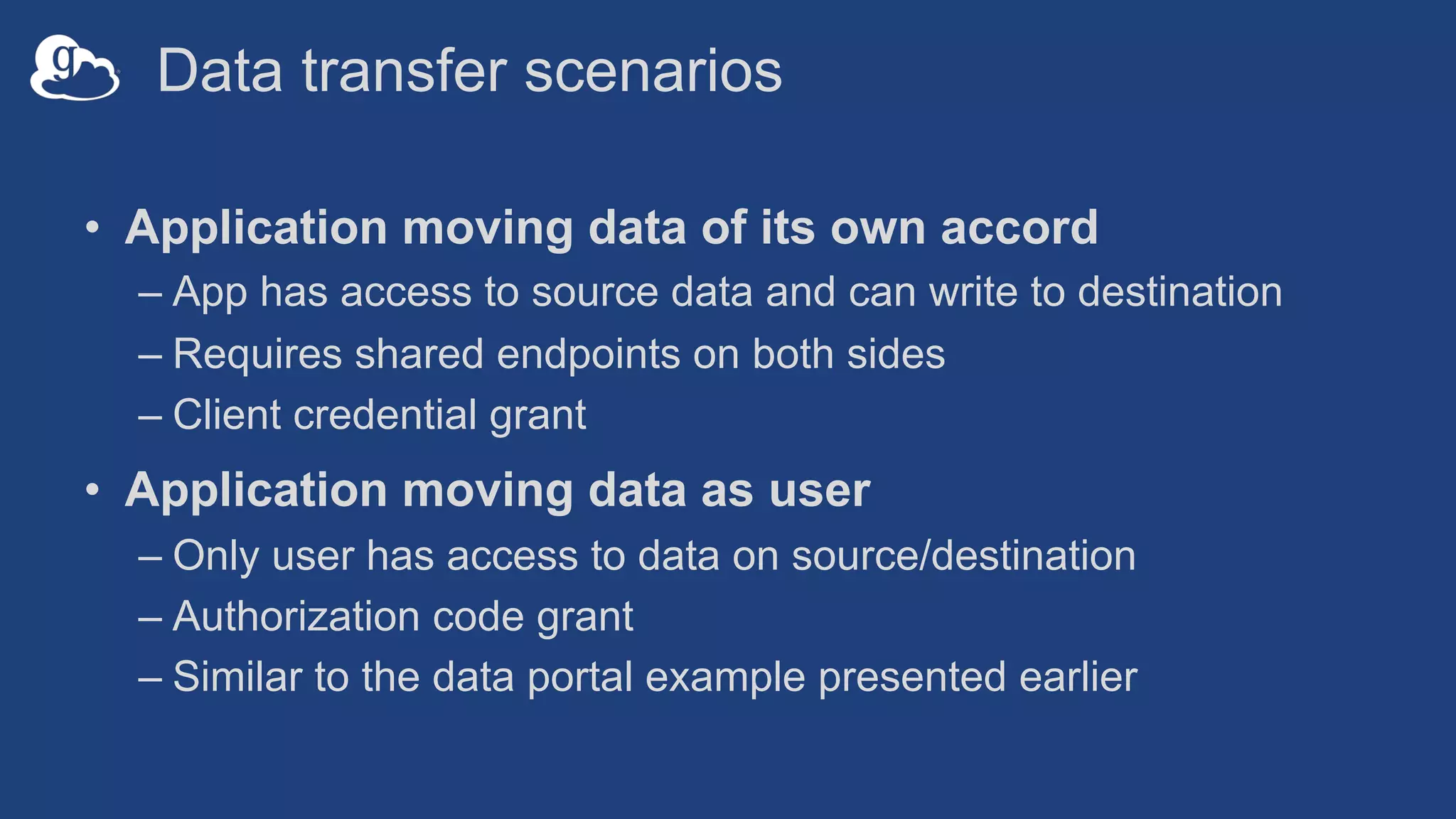 g

Data transfer scenarios

• Application moving data of its own accord
– App has access to source data and can write to destination
– Requires shared endpoints on both sides
– Client credential grant

• Application moving data as user
– Only user has access to data on source/destination
– Authorization code grant
– Similar to the data portal example presented earlier